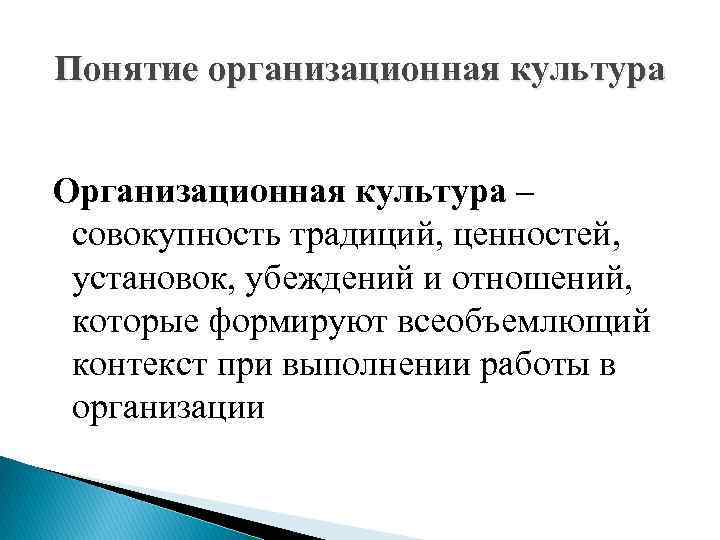 Понятие организационная культура

Организационная культура – совокупность традиций, ценностей, установок, убеждений и отношений, которые формируют всеобъемлющий контекст при выполнении работы в организации